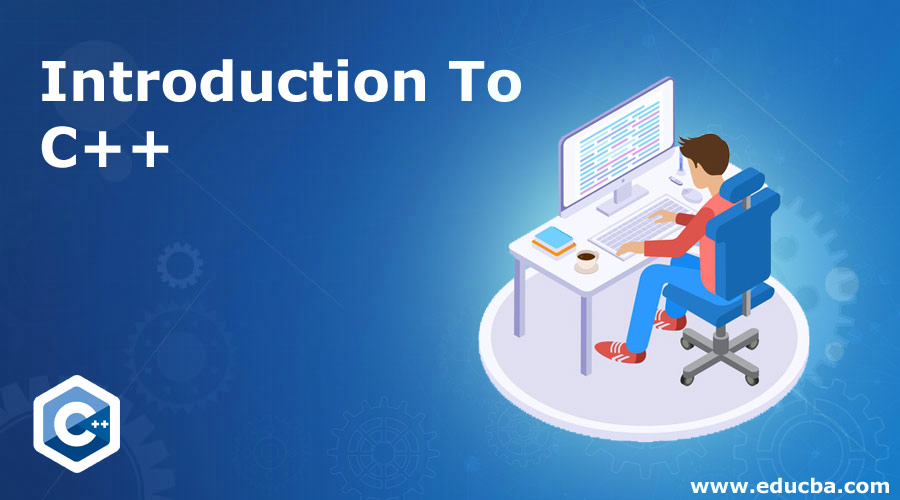 Introduction To C++

C++

www.educba.com